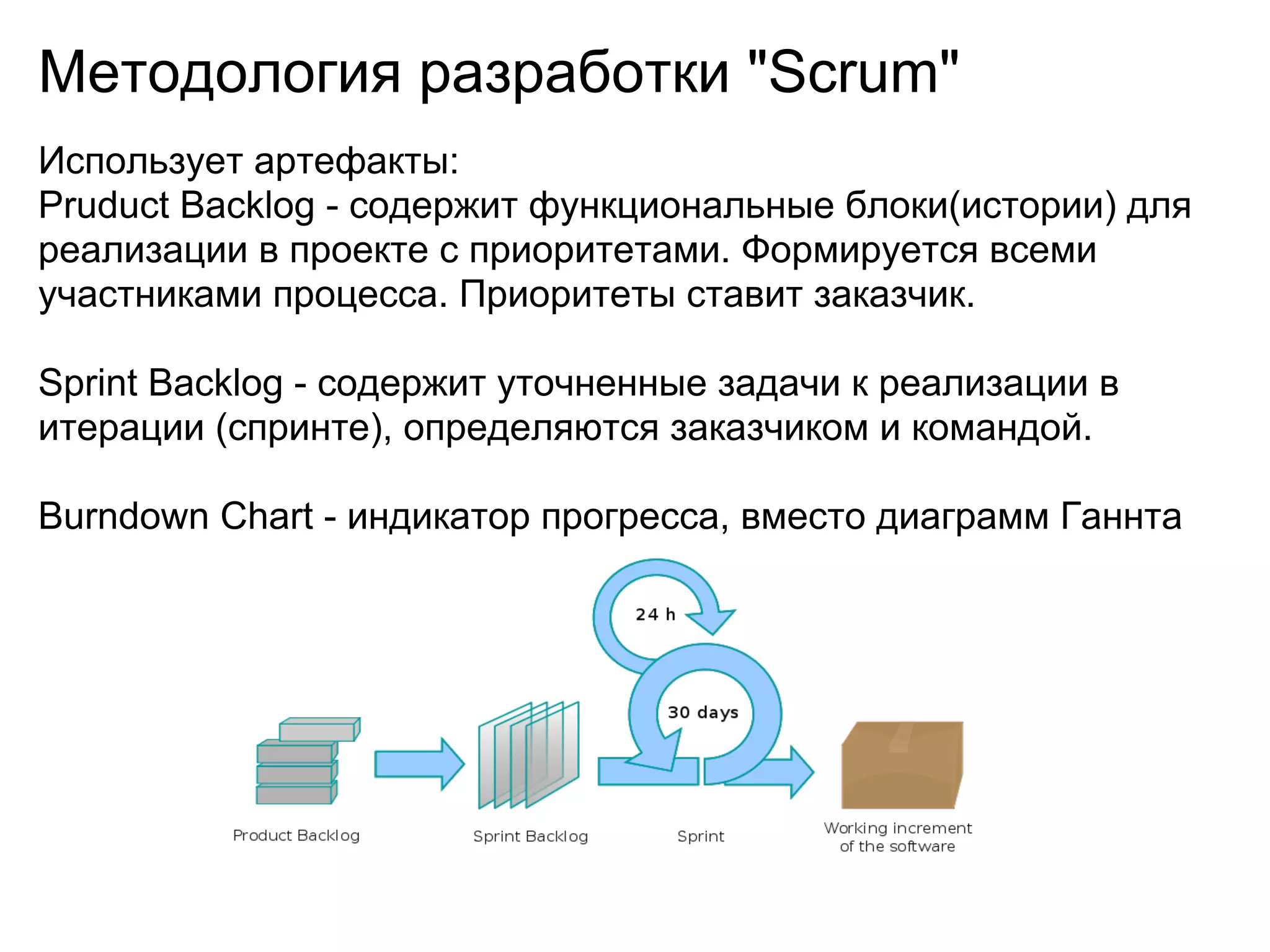 Методология разработки "Scrum"

Использует артефакты:
Pruduct Backlog - содержит функциональные блоки(истории) для реализации в проекте с приоритетами. Формируется всеми участниками процесса. Приоритеты ставит заказчик.

Sprint Backlog - содержит уточненные задачи к реализации в итерации (спринте), определяются заказчиком и командой.

Burndown Chart - индикатор прогресса, вместо диаграмм Ганнта

24 h

30 days

Product Backlog

Sprint Backlog

Sprint

Working increment of the software